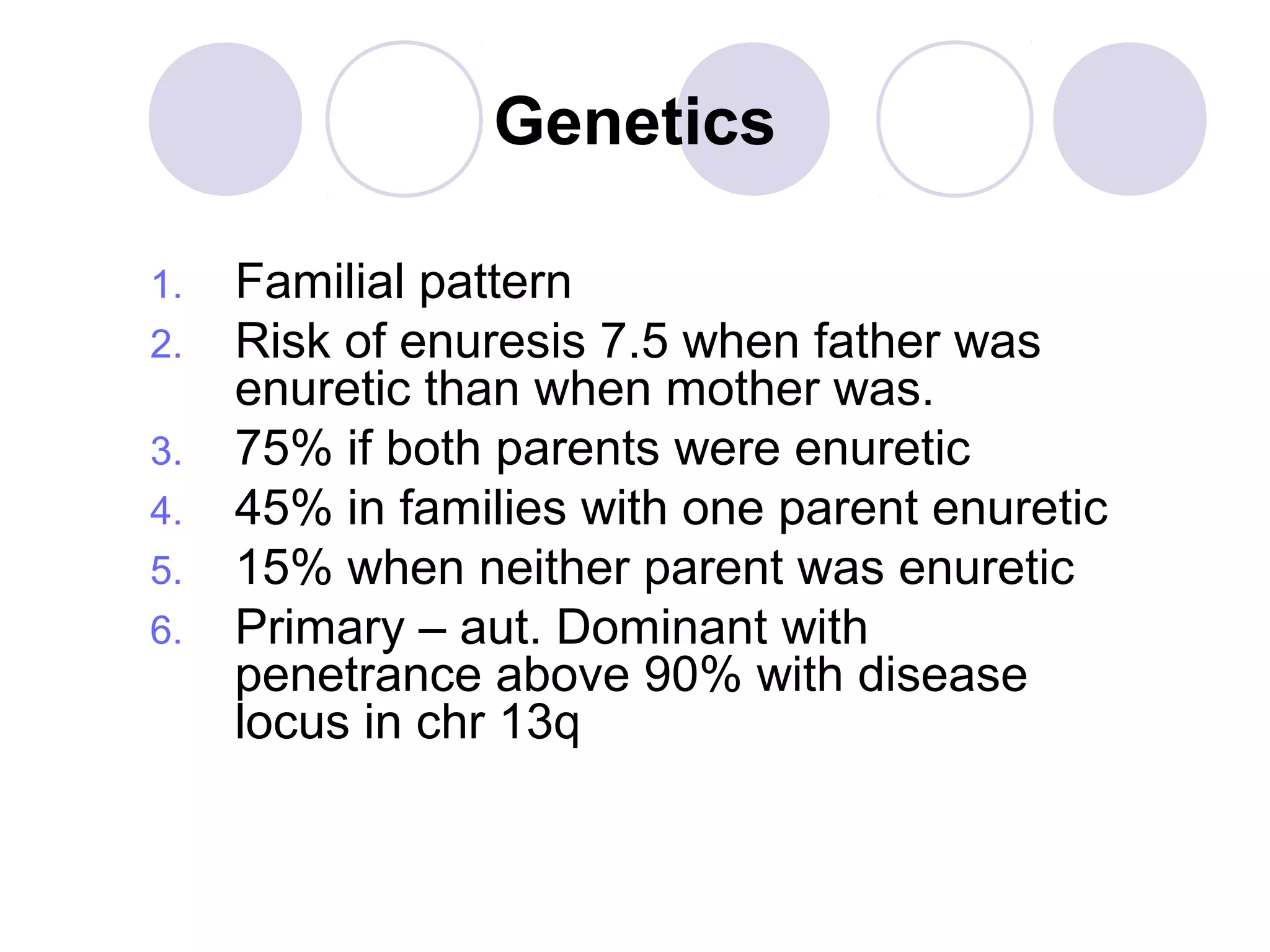 Genetics

1. Familial pattern
2. Risk of enuresis 7.5 when father was enuretic than when mother was.
3. 75% if both parents were enuretic
4. 45% in families with one parent enuretic
5. 15% when neither parent was enuretic
6. Primary – aut. Dominant with penetrance above 90% with disease locus in chr 13q